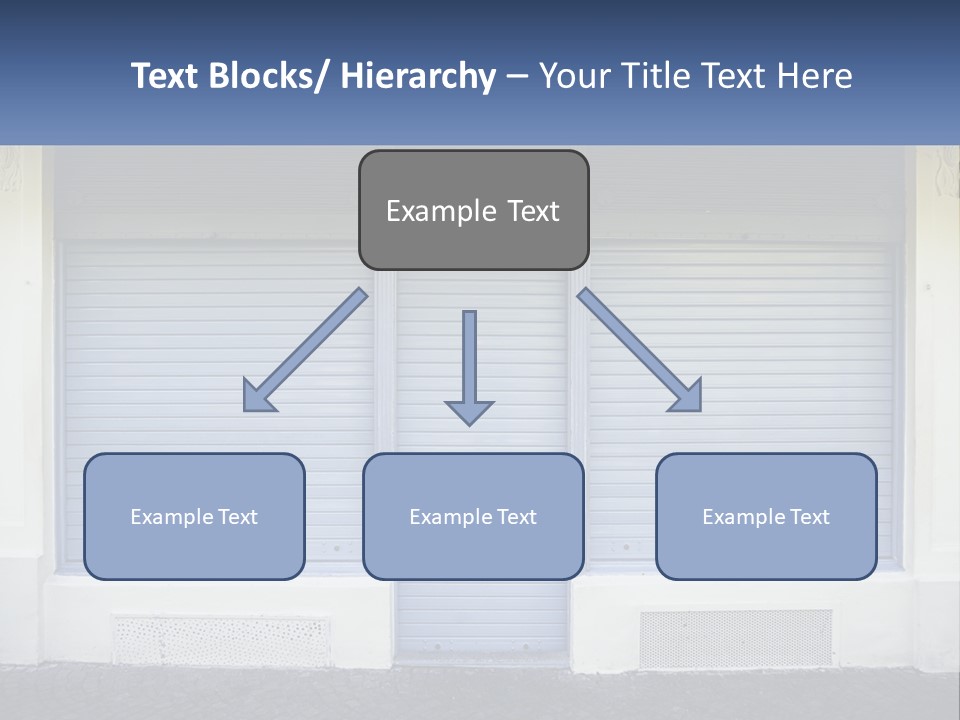 Text Blocks/ Hierarchy – Your Title Text Here

Example Text

Example Text

Example Text

Example Text